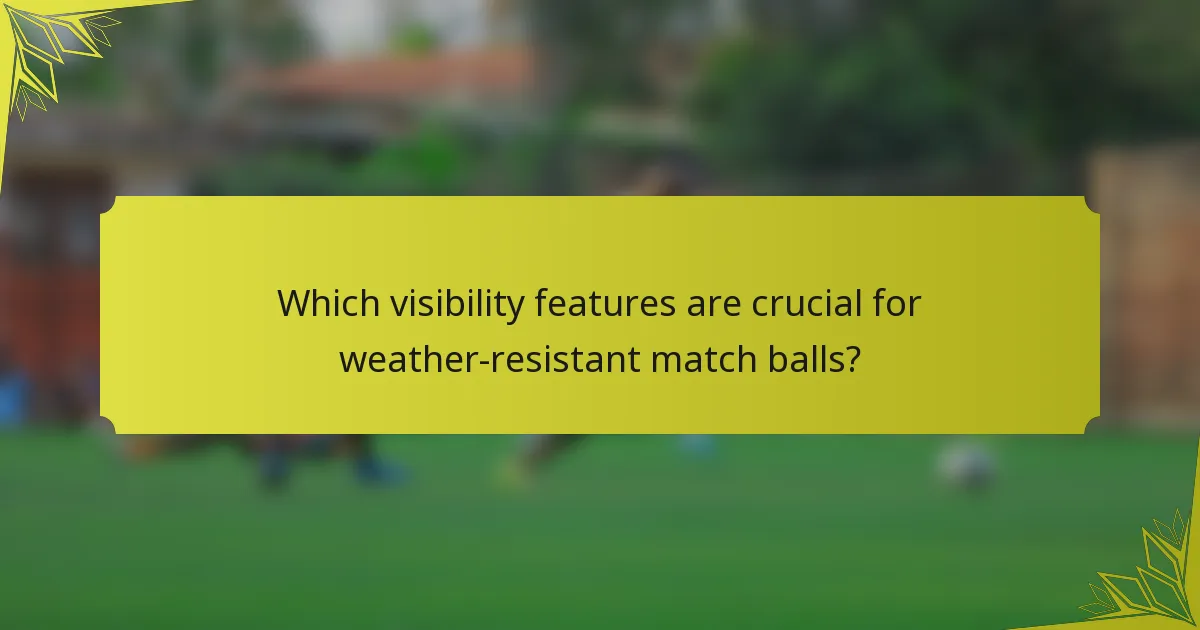 Which visibility features are crucial for weather-resistant match balls?